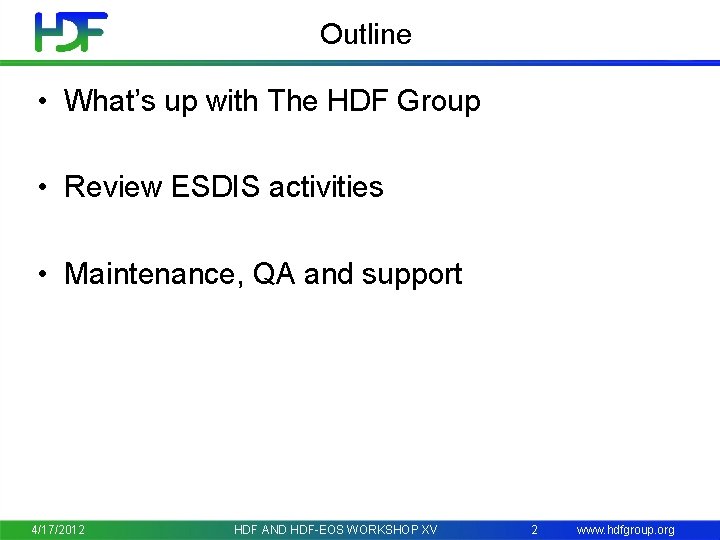 HDF

Outline

• What's up with The HDF Group

• Review ESDIS activities

• Maintenance, QA and support

4/17/2012 HDF AND HDF-EOS WORKSHOP XV 2 www.hdfgroup.org